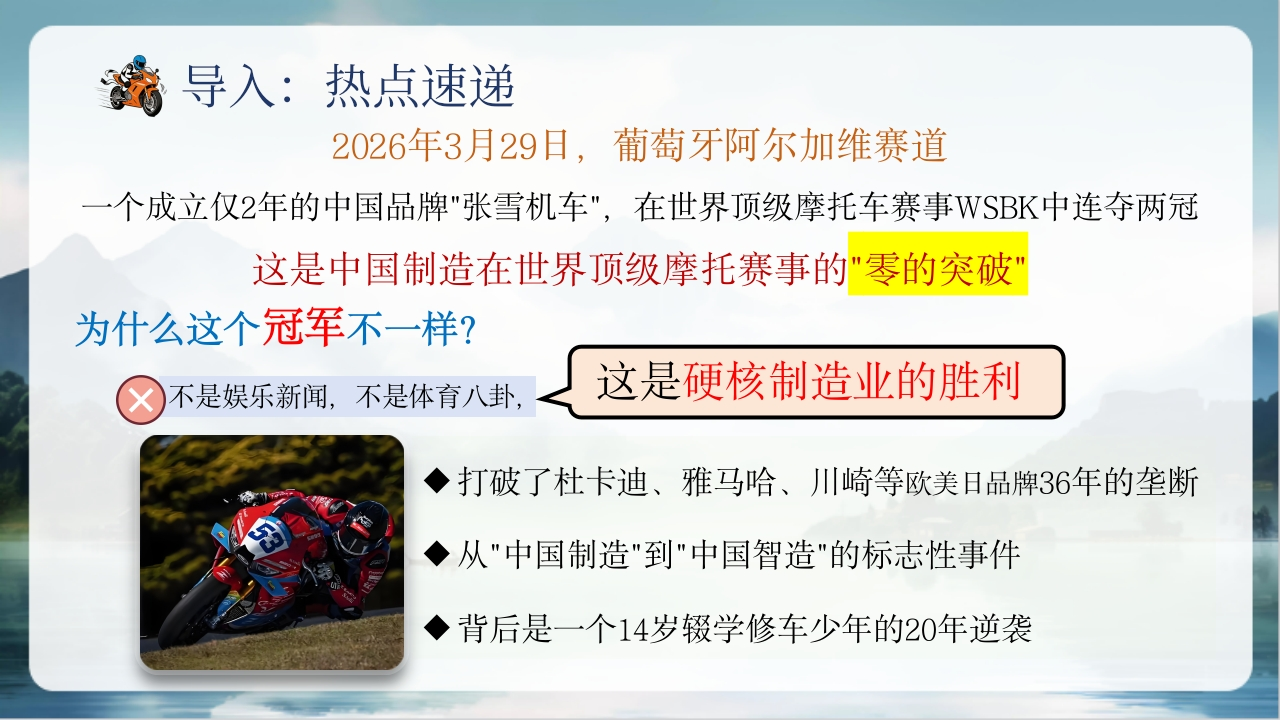 导入：热点速递

2026年3月29日，葡萄牙阿尔加维赛道

一个成立仅2年的中国品牌"张雪机车"，在世界顶级摩托车赛事WSBK中连夺两冠

这是中国制造在世界顶级摩托赛事的"零的突破"

为什么这个冠军不一样？

不是娱乐新闻，不是体育八卦，

这是硬核制造业的胜利

53

◆ 打破了杜卡迪、雅马哈、川崎等欧美日品牌36年的垄断

◆ 从"中国制造"到"中国智造"的标志性事件

◆ 背后是一个14岁辍学修车少年的20年逆袭